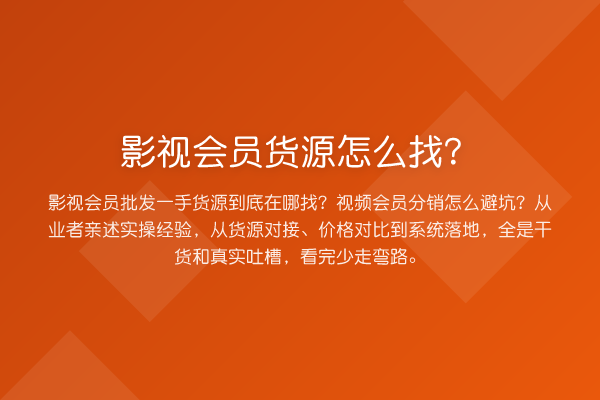 影视会员货源怎么找?

影视会员批发一手货源到底在哪找?视频会员分销怎么避坑?从业者亲述实操经验,从货源对接、价格对比到系统落地,全是干货和真实吐槽,看完少走弯路。